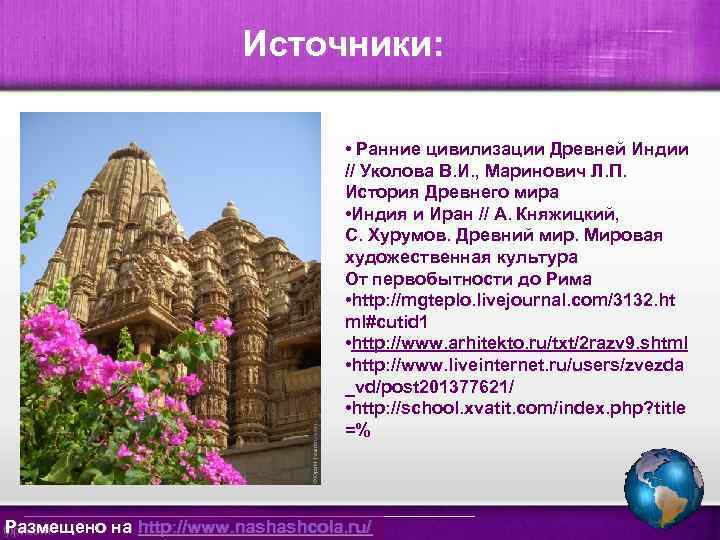 Источники:

• Ранние цивилизации Древней Индии // Уколова В.И., Маринович Л.П. История Древнего мира
•Индия и Иран // А. Княжицкий, С. Хурумов. Древний мир. Мировая художественная культура От первобытности до Рима
•http://mgteplo.livejournal.com/3132.html#cutid1
•http://www.arhitekto.ru/txt/2razv9.shtml
•http://www.liveinternet.ru/users/zvezda_vd/post201377621/
•http://school.xvatit.com/index.php?title=%

Размещено на http://www.nashashcola.ru/